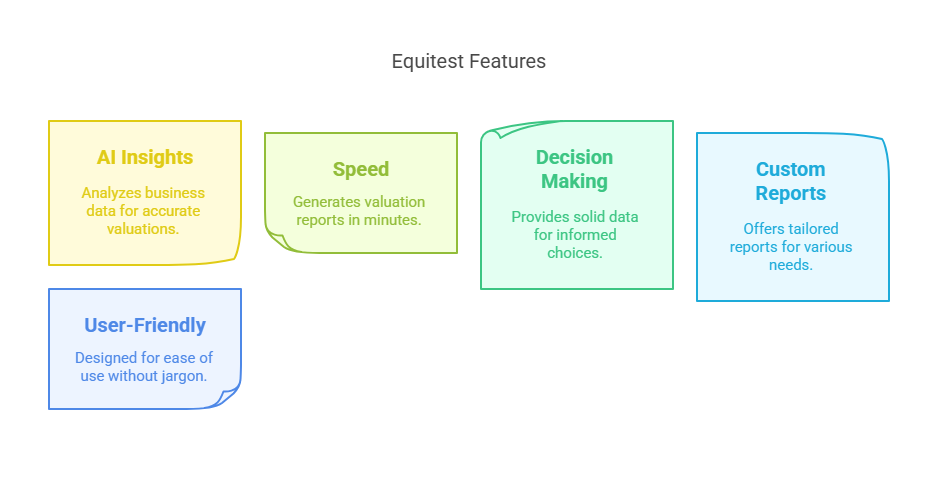 Equitest Features

AI Insights

Analyzes business data for accurate valuations.

Speed

Generates valuation reports in minutes.

Decision Making

Provides solid data for informed choices.

Custom Reports

Offers tailored reports for various needs.

User-Friendly

Designed for ease of use without jargon.